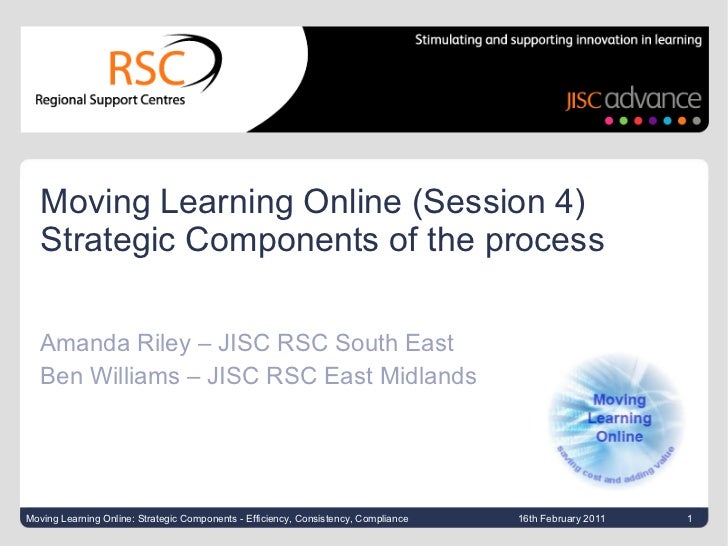 RSC
Regional Support Centres

Stimulating and supporting innovation in learning

JISC advance

Moving Learning Online (Session 4)
Strategic Components of the process

Amanda Riley – JISC RSC South East
Ben Williams – JISC RSC East Midlands

Moving Learning Online
saving cost and adding value

Moving Learning Online: Strategic Components - Efficiency, Consistency, Compliance 16th February 2011 1